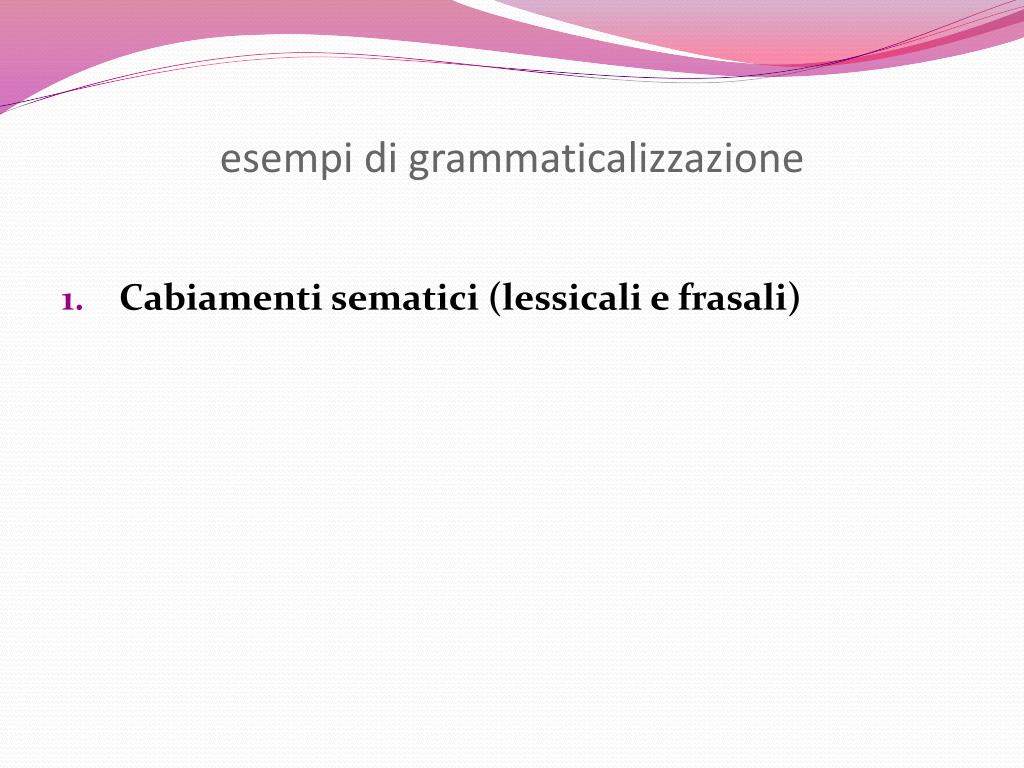 esempi di grammaticalizzazione

1. Cabiamenti sematici (lessicali e frasali)